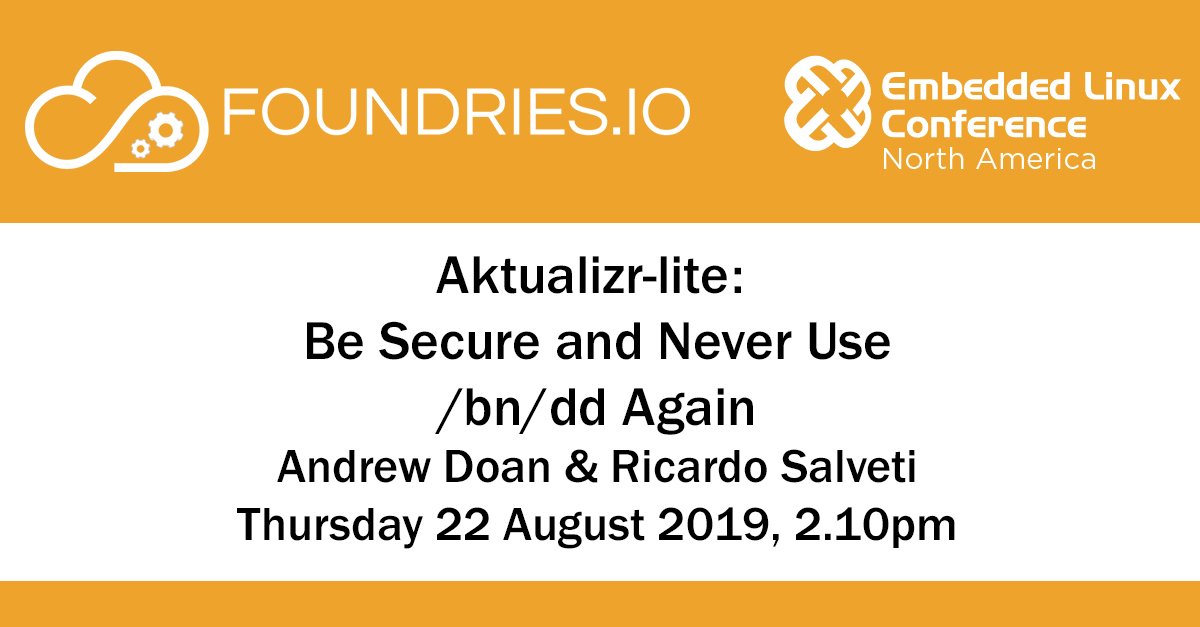 FOUNDRIES.IO

Embedded Linux Conference
North America

Aktualizr-lite:
Be Secure and Never Use
/bn/dd Again
Andrew Doan & Ricardo Salveti
Thursday 22 August 2019, 2.10pm